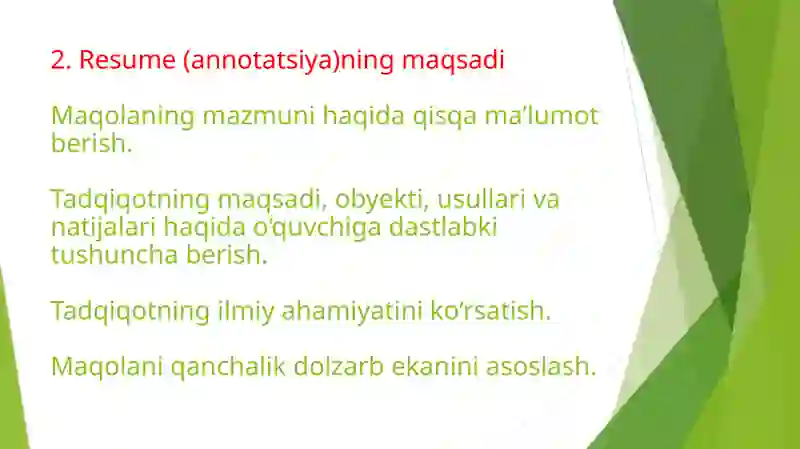 2. Resume (annotatsiya)ning maqsadi

Maqolaning mazmuni haqida qisqa ma’lumot berish.

Tadqiqotning maqsadi, obyekti, usullari va natijalari haqida o‘quvchiga dastlabki tushuncha berish.

Tadqiqotning ilmiy ahamiyatini ko‘rsatish.

Maqolani qanchalik dolzarb ekanini asoslash.